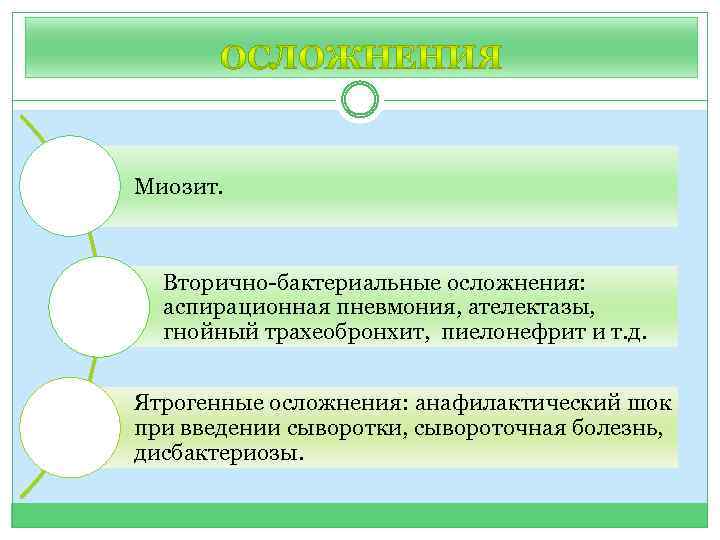 ОСЛОЖНЕНИЯ

Миозит.

Вторично-бактериальные осложнения: аспирационная пневмония, ателектазы, гнойный трахеобронхит, пиелонефрит и т.д.

Ятрогенные осложнения: анафилактический шок при введении сыворотки, сывороточная болезнь, дисбактериозы.